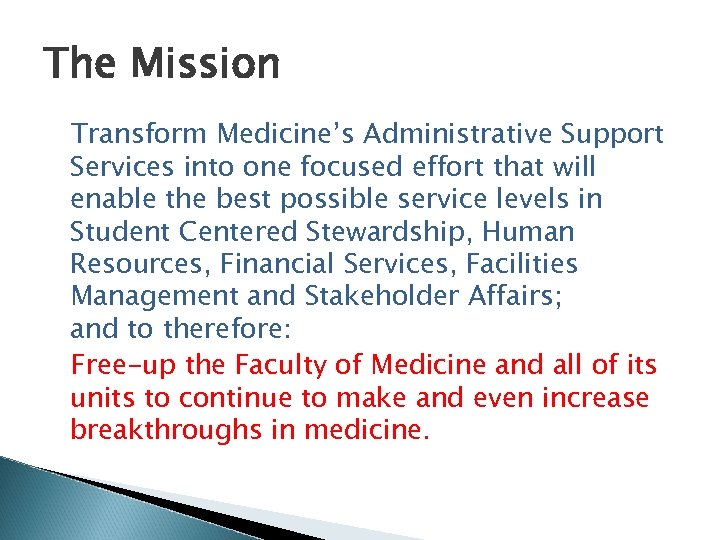 The Mission

Transform Medicine's Administrative Support Services into one focused effort that will enable the best possible service levels in Student Centered Stewardship, Human Resources, Financial Services, Facilities Management and Stakeholder Affairs;
and to therefore:

Free-up the Faculty of Medicine and all of its units to continue to make and even increase breakthroughs in medicine.